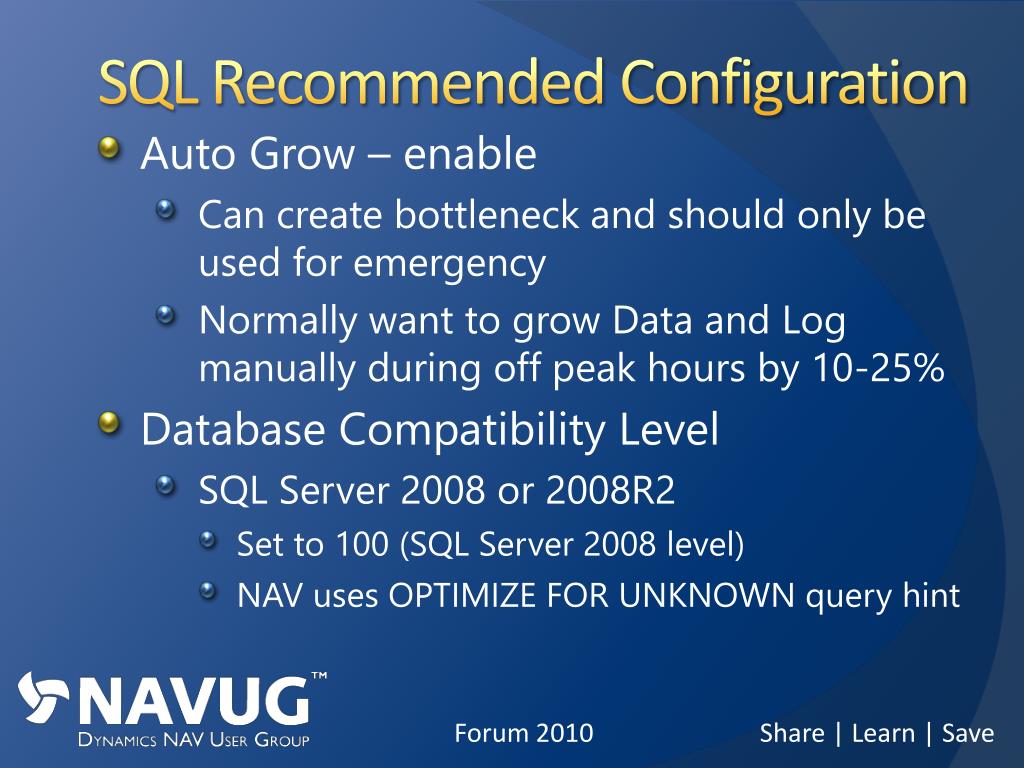 SQL Recommended Configuration

Auto Grow – enable

Can create bottleneck and should only be used for emergency

Normally want to grow Data and Log manually during off peak hours by 10-25%

Database Compatibility Level

SQL Server 2008 or 2008R2

Set to 100 (SQL Server 2008 level)

NAV uses OPTIMIZE FOR UNKNOWN query hint

NAVUG™
Dynamics NAV User Group

Forum 2010

Share | Learn | Save